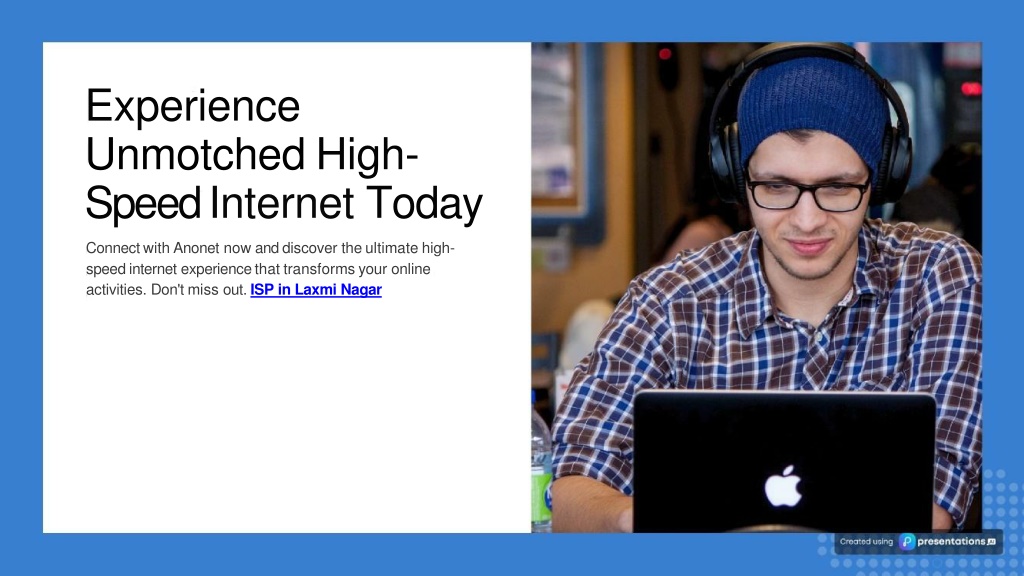 Experience Unmotched High-Speed Internet Today

Connect with Anonet now and discover the ultimate high-speed internet experience that transforms your online activities. Don't miss out. ISP in Laxmi Nagar

Created using presentations.AI